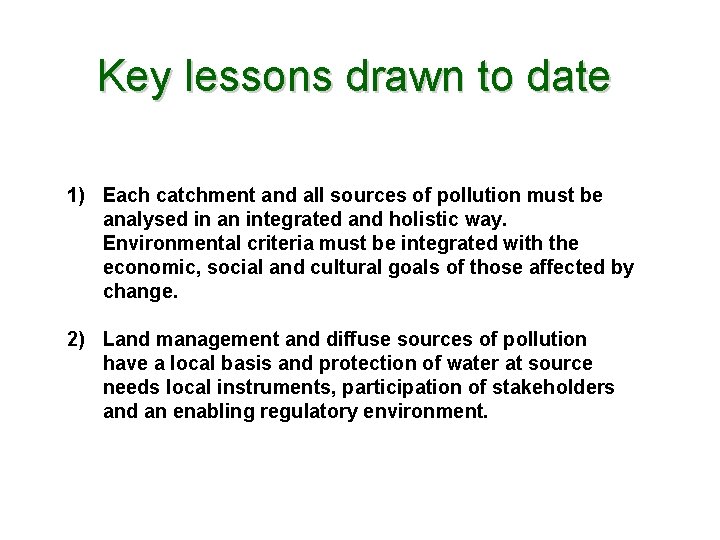 Key lessons drawn to date

1) Each catchment and all sources of pollution must be analysed in an integrated and holistic way. Environmental criteria must be integrated with the economic, social and cultural goals of those affected by change.

2) Land management and diffuse sources of pollution have a local basis and protection of water at source needs local instruments, participation of stakeholders and an enabling regulatory environment.